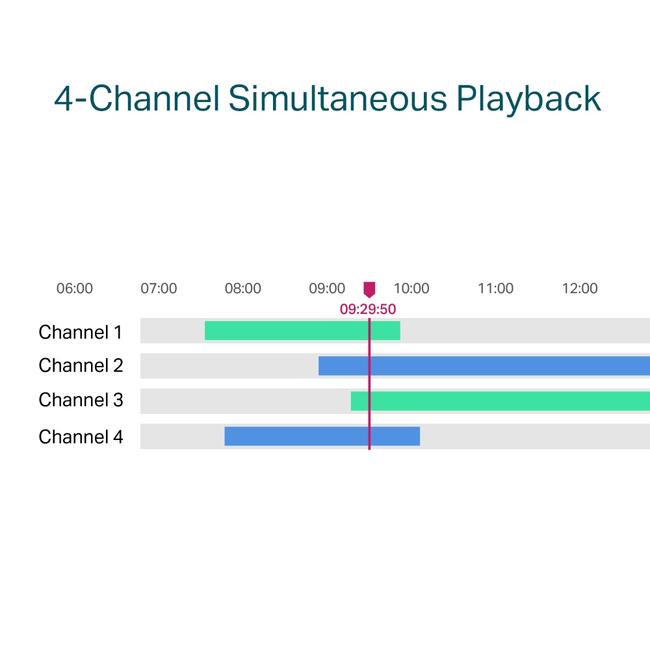 4-Channel Simultaneous Playback

06:00 07:00 08:00 09:00 10:00 11:00 12:00

09:29:50

Channel 1
Channel 2
Channel 3
Channel 4